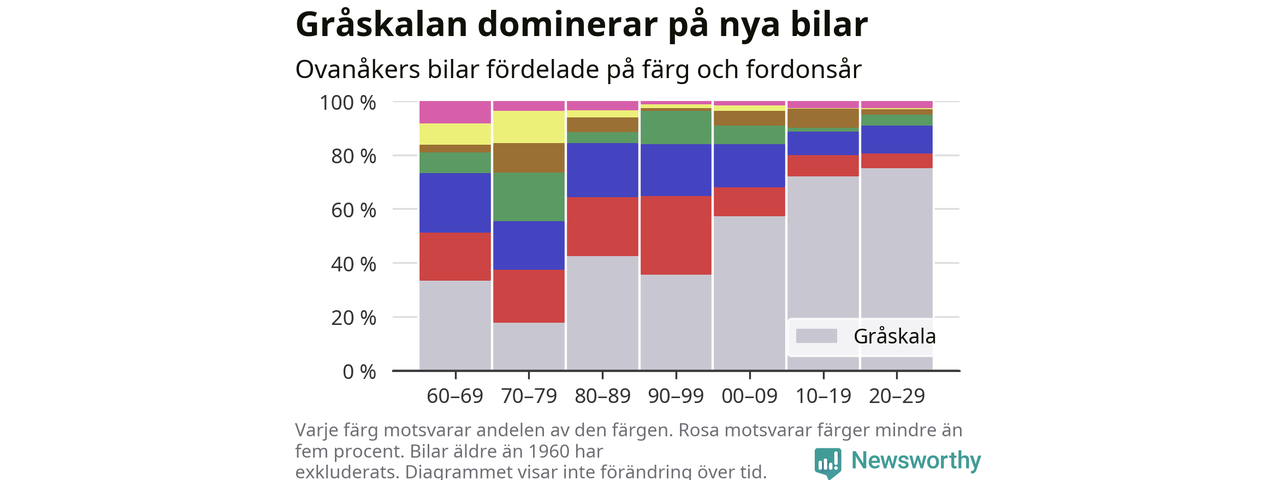 Gråskalan dominerar på nya bilar

Ovanåkers bilar fördelade på färg och fordonsår

100 %
80 %
60 %
40 %
20 %
0 %

Gråskala

60–69
70–79
80–89
90–99
00–09
10–19
20–29

Varje färg motsvarar andelen av den färgen. Rosa motsvarar färger mindre än fem procent. Bilar äldre än 1960 har exkluderats. Diagrammet visar inte förändring över tid.

Newsworthy